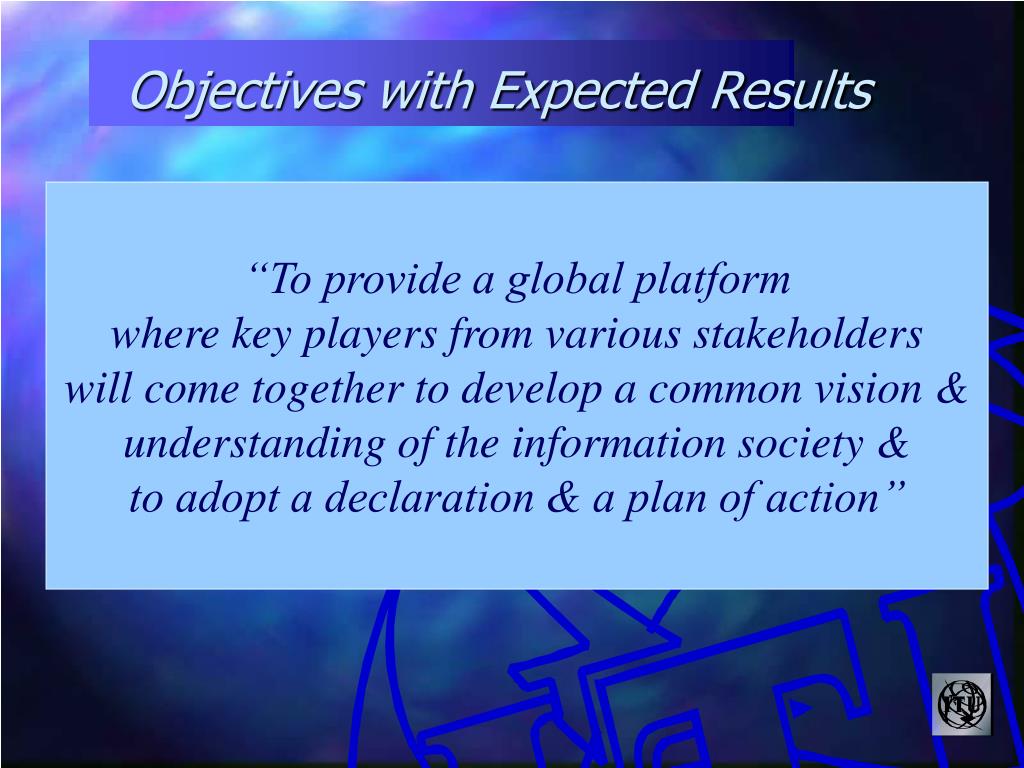 Objectives with Expected Results

“To provide a global platform
where key players from various stakeholders
will come together to develop a common vision &
understanding of the information society &
to adopt a declaration & a plan of action”

ITU